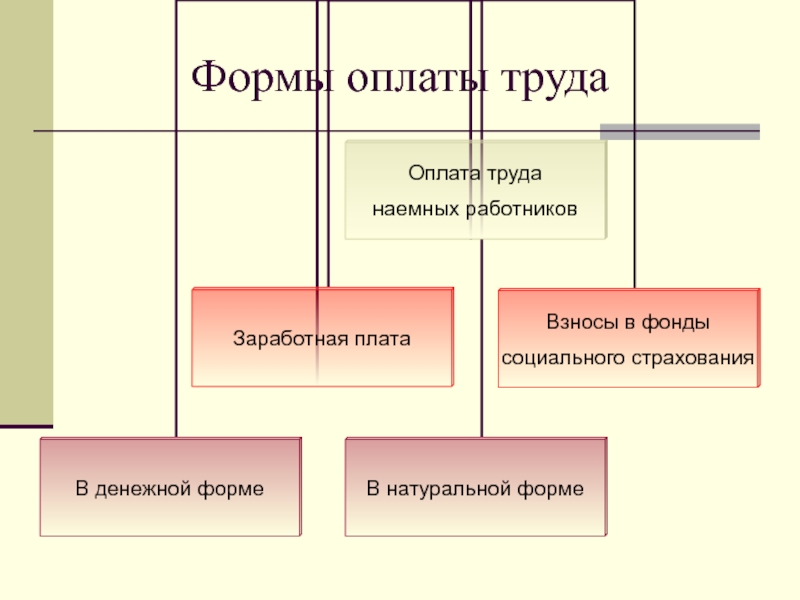 Формы оплаты труда

Оплата труда наемных работников

Заработная плата

Взносы в фонды социального страхования

В денежной форме

В натуральной форме